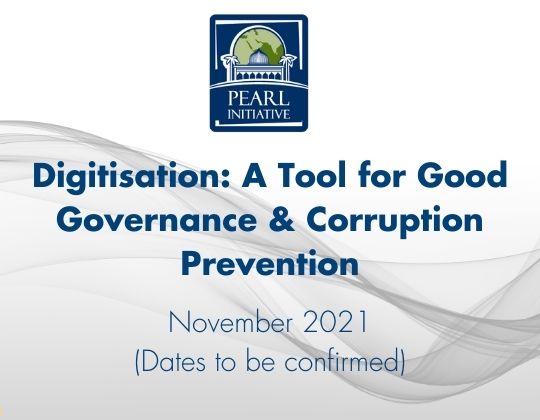 PEARL
INITIATIVE

Digitisation: A Tool for Good Governance & Corruption Prevention

November 2021
(Dates to be confirmed)